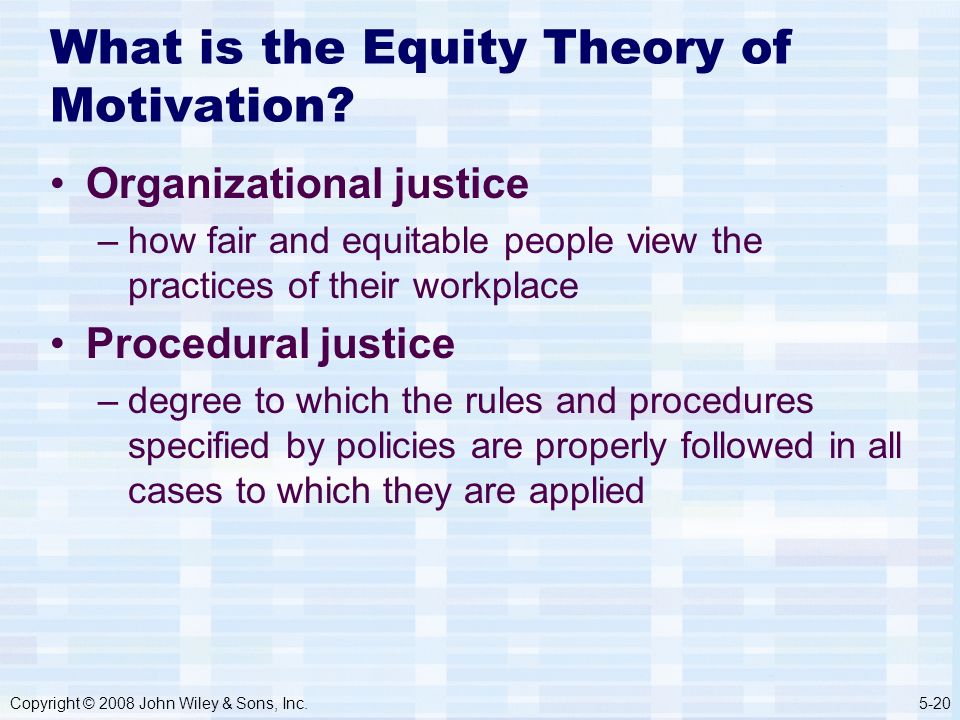 What is the Equity Theory of Motivation?

• Organizational justice
– how fair and equitable people view the practices of their workplace

• Procedural justice
– degree to which the rules and procedures specified by policies are properly followed in all cases to which they are applied

Copyright © 2008 John Wiley & Sons, Inc.

5-20